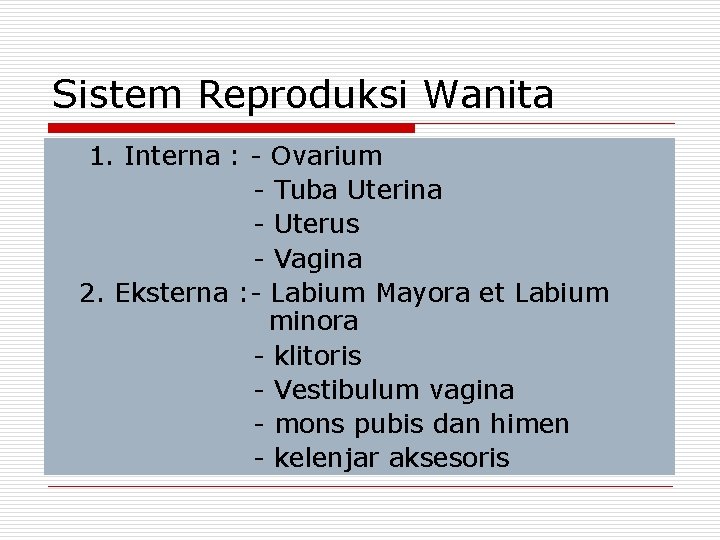 Sistem Reproduksi Wanita

1. Interna : - Ovarium
- Tuba Uterina
- Uterus
- Vagina
2. Eksterna :- Labium Mayora et Labium minora
- klitoris
- Vestibulum vagina
- mons pubis dan himen
- kelenjar aksesoris